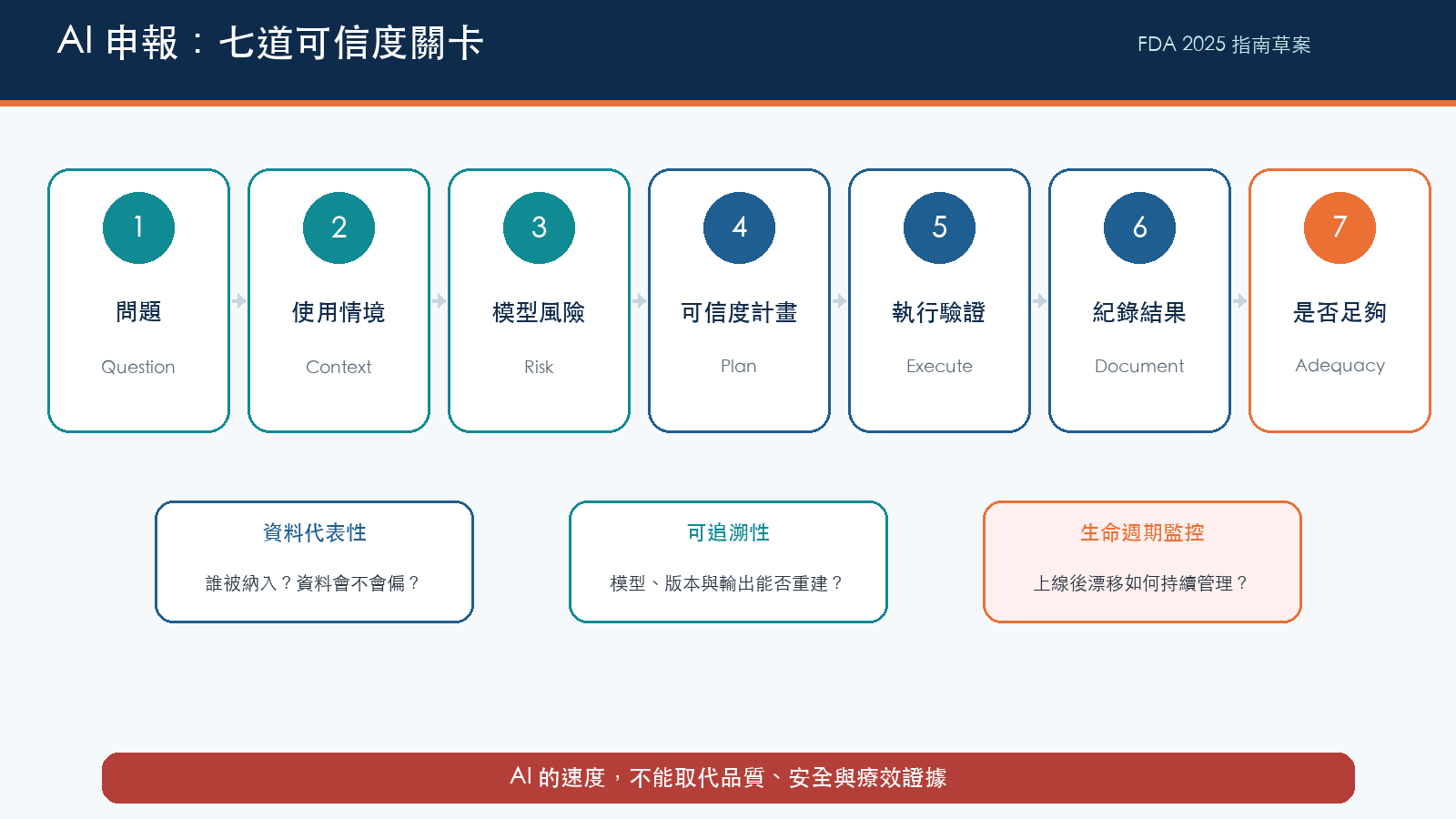 AI 申報：七道可信度關卡

FDA 2025 指南草案

1
問題
Question

2
使用情境
Context

3
模型風險
Risk

4
可信度計畫
Plan

5
執行驗證
Execute

6
紀錄結果
Document

7
是否足夠
Adequacy

資料代表性
誰被納入？資料會不會偏？

可追溯性
模型、版本與輸出能否重建？

生命週期監控
上線後漂移如何持續管理？

AI 的速度，不能取代品質、安全與療效證據